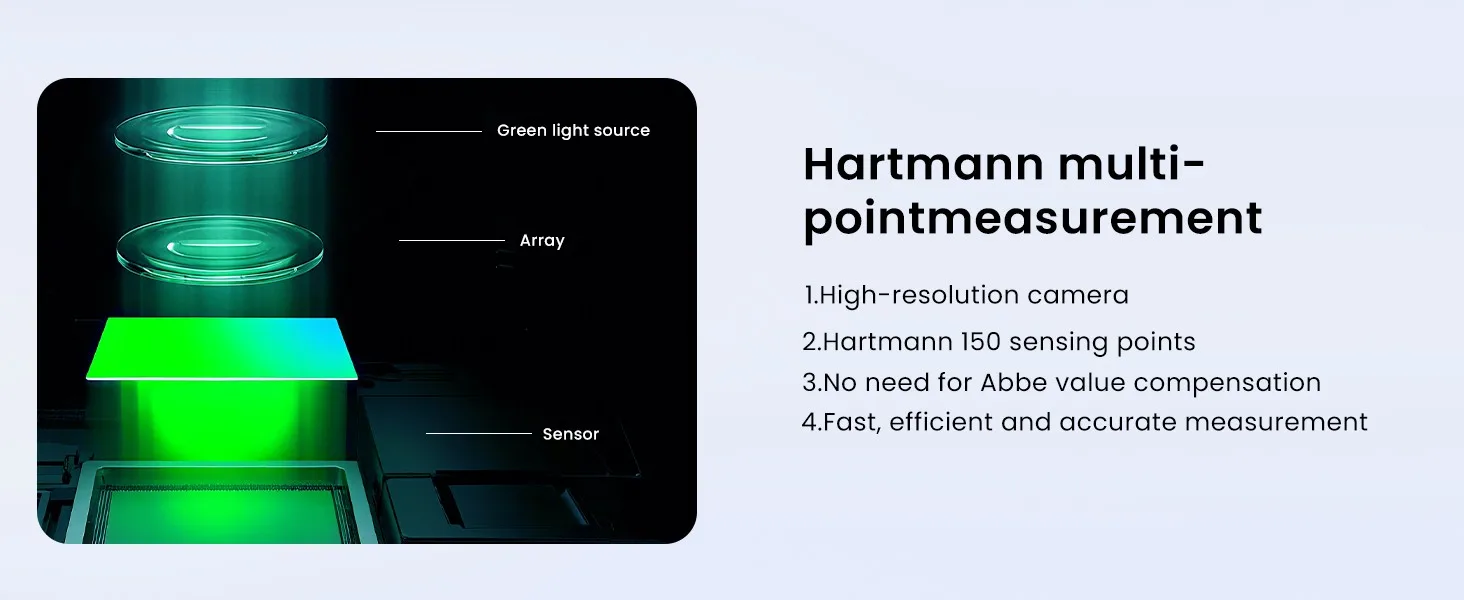 Green light source

Array

Sensor

Hartmann multi-pointmeasurement

1.High-resolution camera
2.Hartmann 150 sensing points
3.No need for Abbe value compensation
4.Fast, efficient and accurate measurement